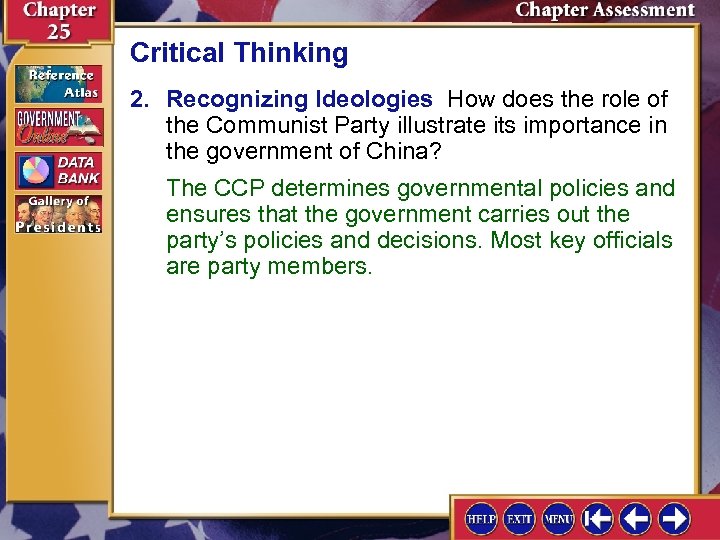 Chapter 25

Chapter Assessment

Reference Atlas

GOVERNMENT Online

DATA BANK

Gallery of Presidents

Critical Thinking

2. Recognizing Ideologies How does the role of the Communist Party illustrate its importance in the government of China?

The CCP determines governmental policies and ensures that the government carries out the party's policies and decisions. Most key officials are party members.

HELP EXIT MENU